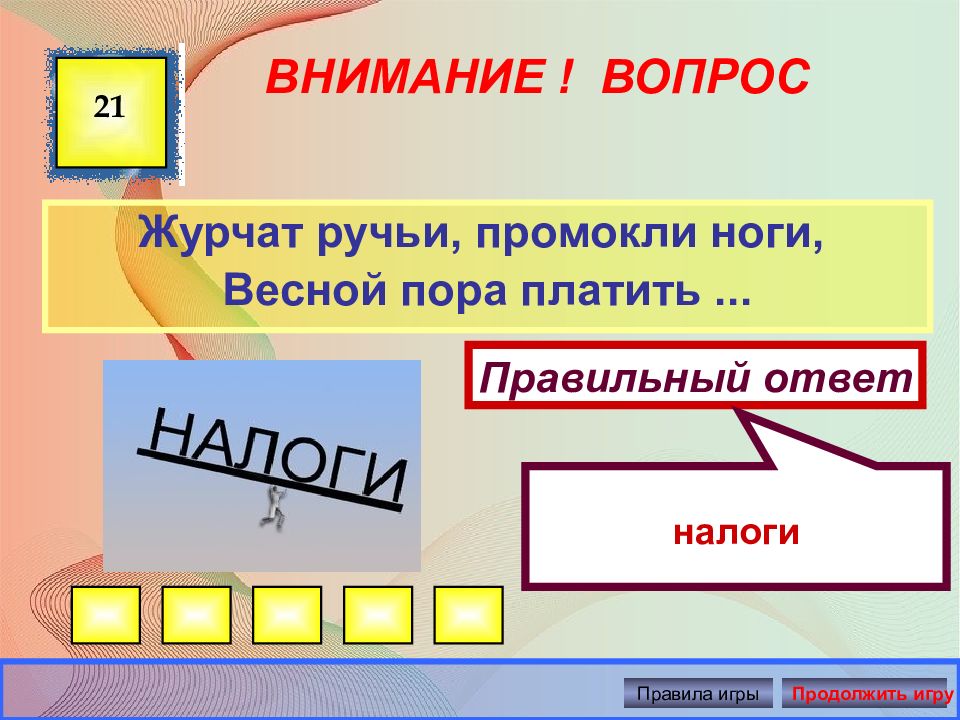 21

ВНИМАНИЕ ! ВОПРОС

Журчат ручьи, промокли ноги,
Весной пора платить ...

НАЛОГИ

Правильный ответ

налоги

Правила игры

Продолжить игру